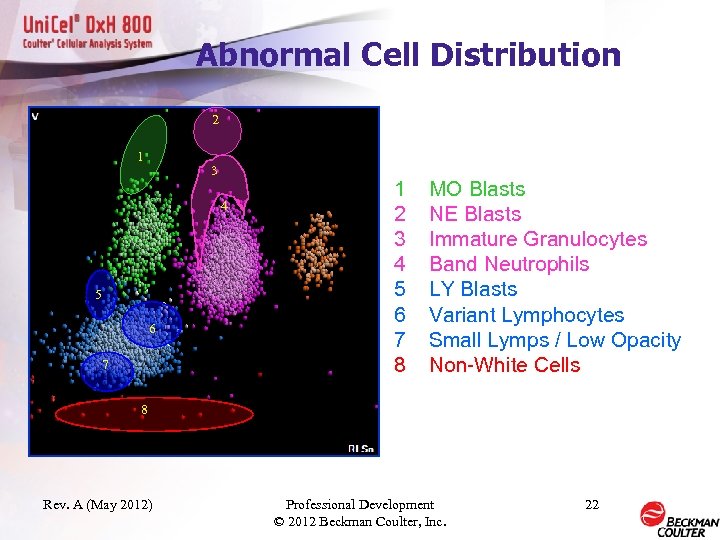 UniCel® DxH 800
Coulter® Cellular Analysis System

Abnormal Cell Distribution

V
2
1
3
4
5
6
7
8
RLSn

1 MO Blasts
2 NE Blasts
3 Immature Granulocytes
4 Band Neutrophils
5 LY Blasts
6 Variant Lymphocytes
7 Small Lymps / Low Opacity
8 Non-White Cells

Rev. A (May 2012)

Professional Development
© 2012 Beckman Coulter, Inc.

22

BECKMAN COULTER